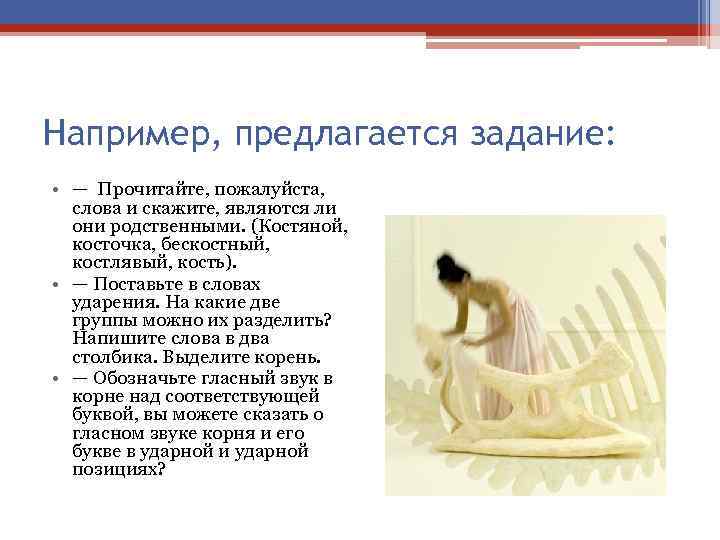 Например, предлагается задание:

• — Прочитайте, пожалуйста, слова и скажите, являются ли они родственными. (Костяной, косточка, бескостный, костлявый, кость).
• — Поставьте в словах ударения. На какие две группы можно их разделить? Напишите слова в два столбика. Выделите корень.
• — Обозначьте гласный звук в корне над соответствующей буквой, вы можете сказать о гласном звуке корня и его букве в ударной и ударной позициях?